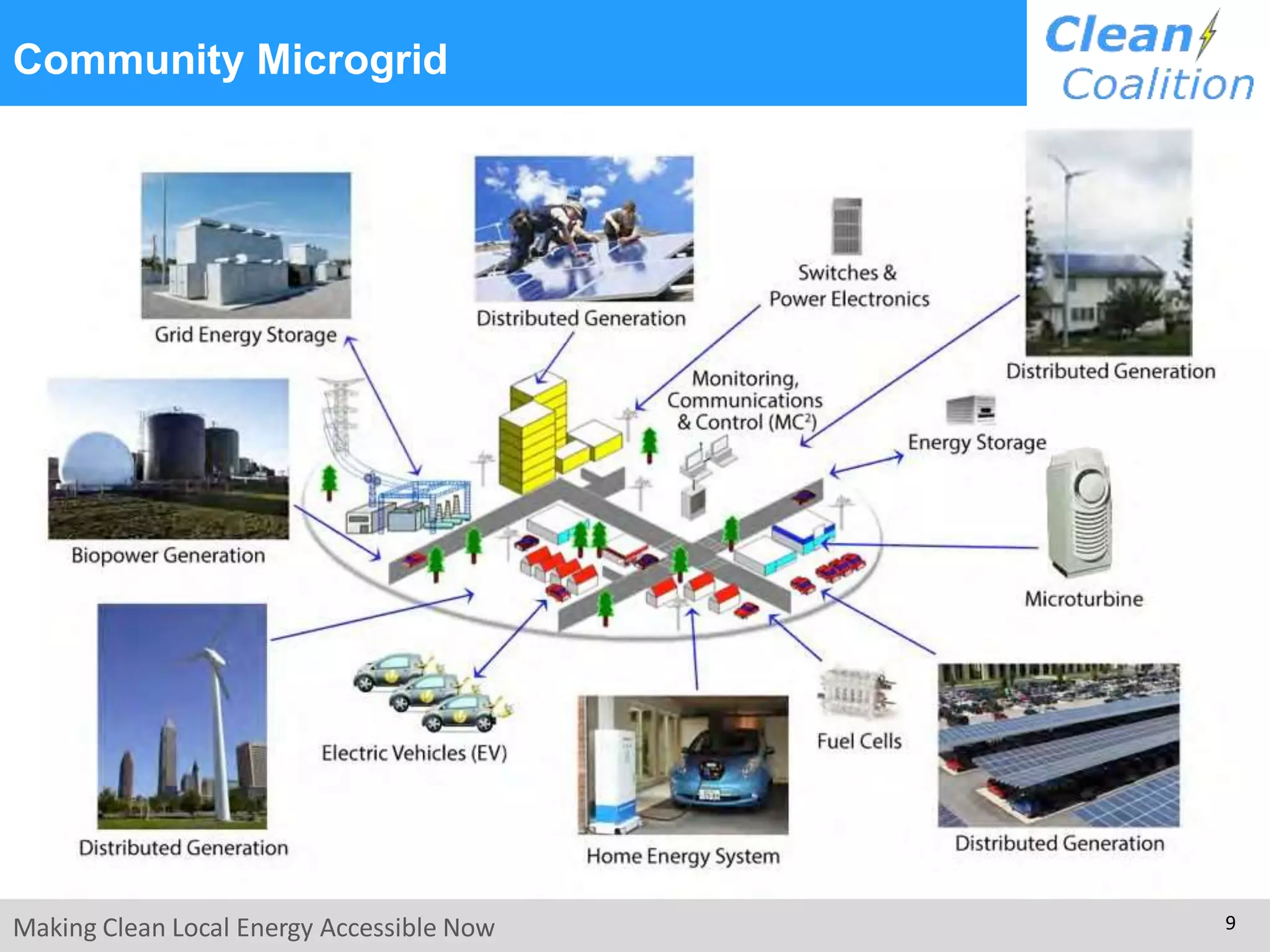 Community Microgrid

Clean Coalition

Grid Energy Storage

Distributed Generation

Switches & Power Electronics

Distributed Generation

Monitoring, Communications & Control (MC$^2$)

Energy Storage

Biopower Generation

Microturbine

Electric Vehicles (EV)

Fuel Cells

Distributed Generation

Home Energy System

Distributed Generation

Making Clean Local Energy Accessible Now

9